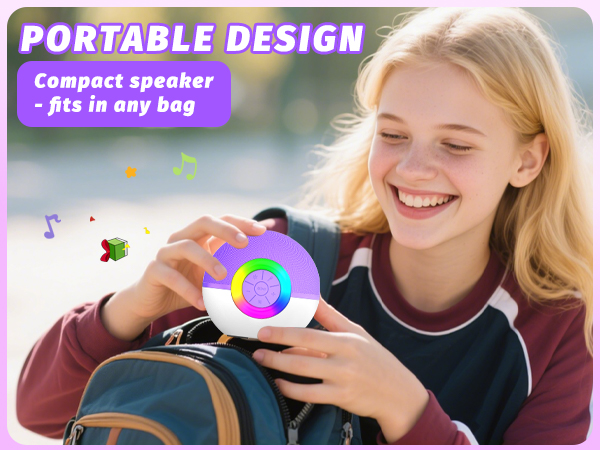 PORTABLE DESIGN

Compact speaker - fits in any bag